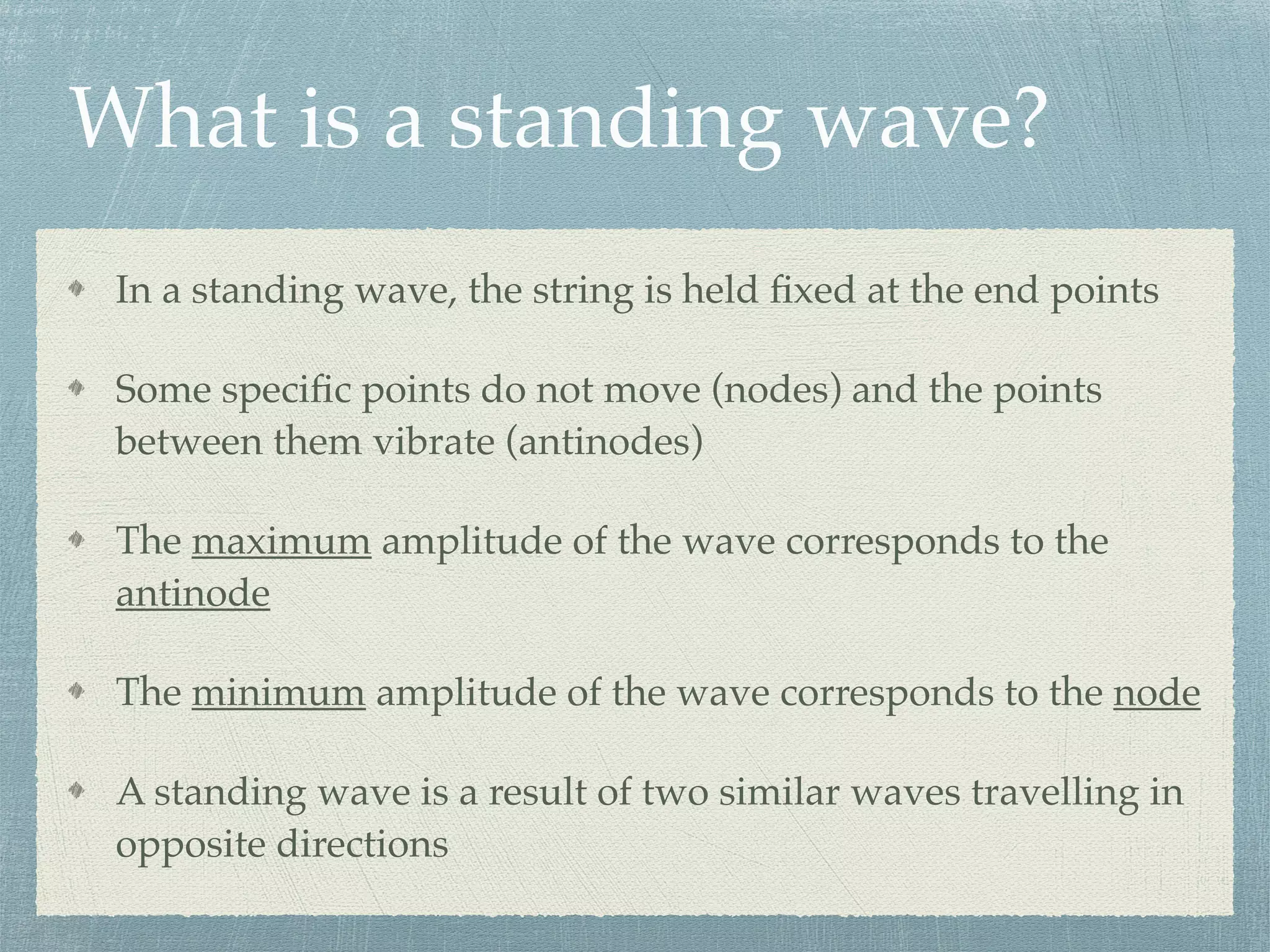 What is a standing wave?

In a standing wave, the string is held fixed at the end points

Some specific points do not move (nodes) and the points between them vibrate (antinodes)

The maximum amplitude of the wave corresponds to the antinode

The minimum amplitude of the wave corresponds to the node

A standing wave is a result of two similar waves travelling in opposite directions